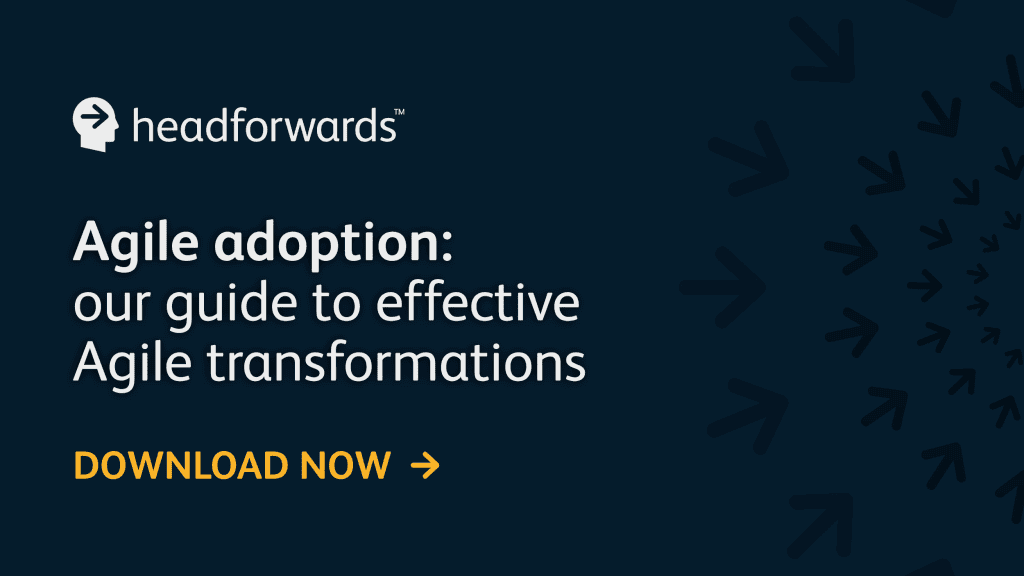 headforwards™

Agile adoption: our guide to effective Agile transformations

DOWNLOAD NOW →